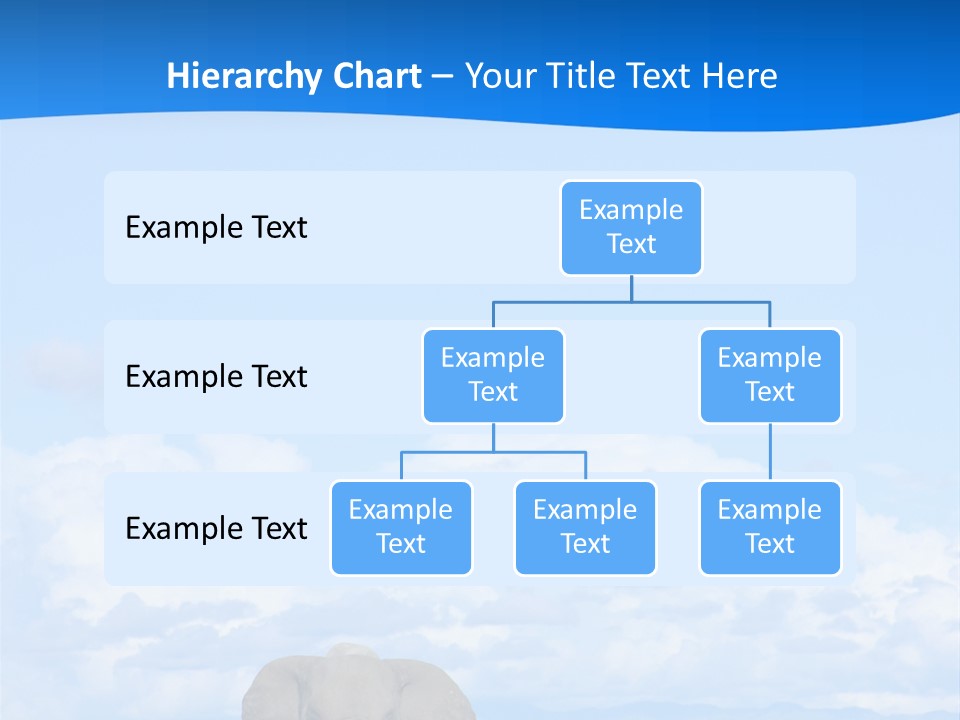 Hierarchy Chart – Your Title Text Here

Example Text

Example Text

Example Text

Example Text

Example Text

Example Text

Example Text

Example Text

Example Text